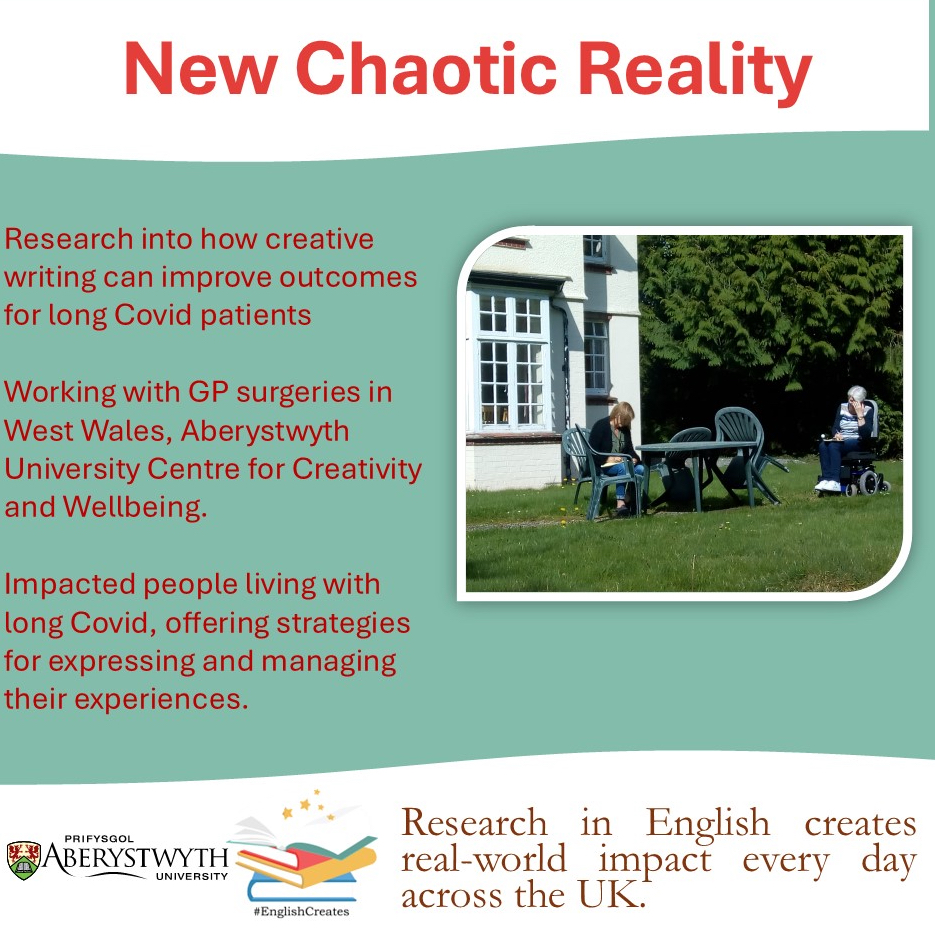 New Chaotic Reality

Research into how creative writing can improve outcomes for long Covid patients

Working with GP surgeries in West Wales, Aberystwyth University Centre for Creativity and Wellbeing.

Impacted people living with long Covid, offering strategies for expressing and managing their experiences.

PRIFYSGOL ABERYSTWYTH UNIVERSITY

#EnglishCreates

Research in English creates real-world impact every day across the UK.